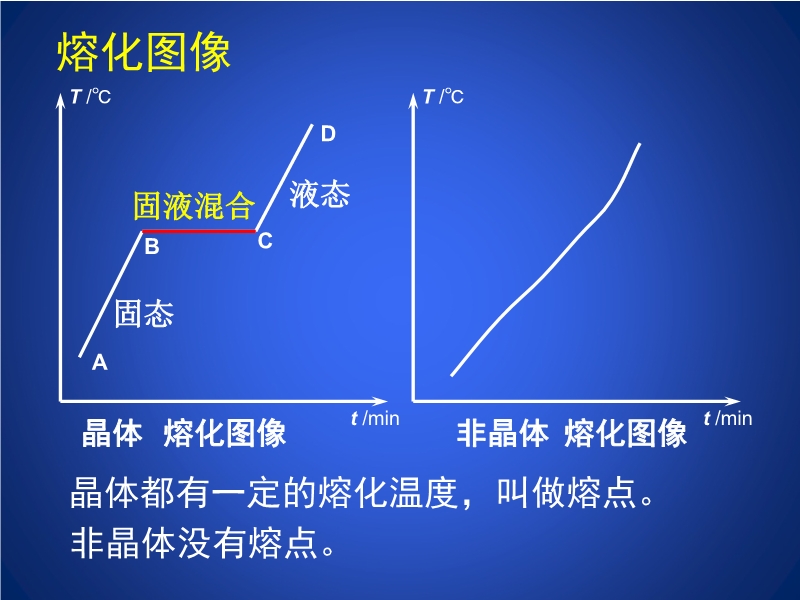 熔化图像

T /℃

D

液态

固液混合

B

C

固态

A

t /min

晶体 熔化图像

T /℃

t /min

非晶体 熔化图像

晶体都有一定的熔化温度，叫做熔点。

非晶体没有熔点。